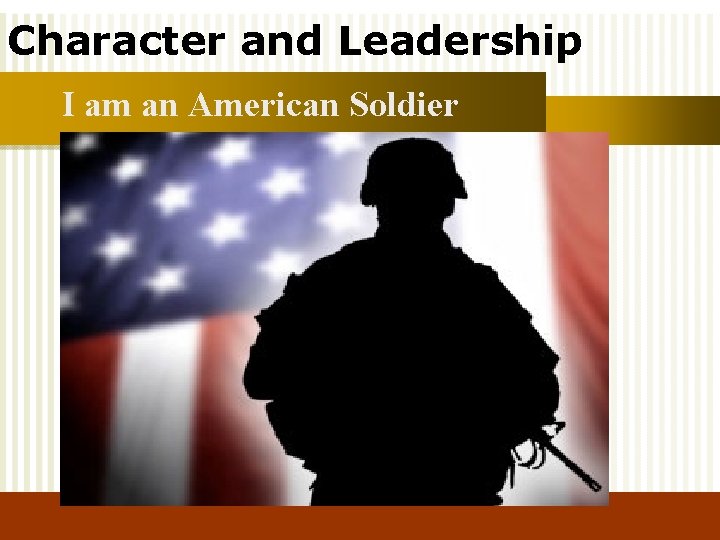 Character and Leadership

I am an American Soldier